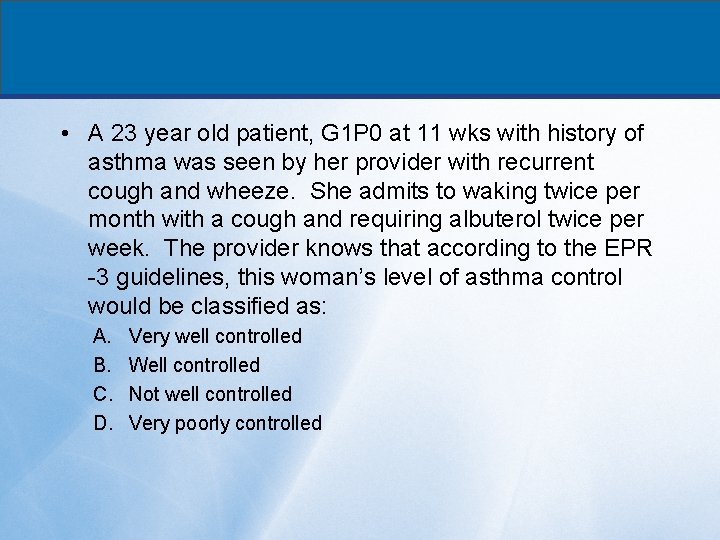 • A 23 year old patient, G1P0 at 11 wks with history of asthma was seen by her provider with recurrent cough and wheeze. She admits to waking twice per month with a cough and requiring albuterol twice per week. The provider knows that according to the EPR -3 guidelines, this woman's level of asthma control would be classified as:

A. Very well controlled
B. Well controlled
C. Not well controlled
D. Very poorly controlled